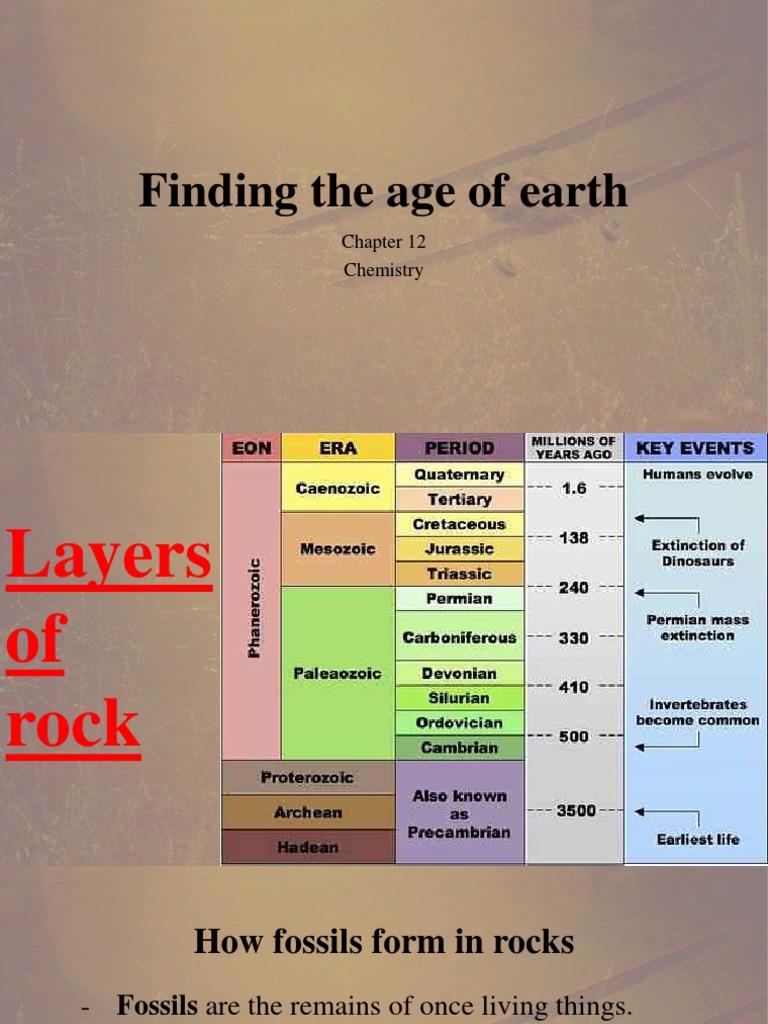 Finding the age of earth

Chapter 12
Chemistry

Layers of rock

| EON | ERA | PERIOD | MILLIONS OF YEARS AGO | KEY EVENTS |
|---|---|---|---|---|
| Phanerozoic | Caenozoic | Quaternary | | Humans evolve |
| | | Tertiary | 1.6 | |
| | Mesozoic | Cretaceous | | |
| | | Jurassic | 138 | Extinction of Dinosaurs |
| | | Triassic | | |
| | Paleaozoic | Permian | 240 | |
| | | Carboniferous | 330 | Permian mass extinction |
| | | Devonian | | |
| | | Silurian | 410 | |
| | | Ordovician | | Invertebrates become common |
| | | Cambrian | 500 | |
| Proterozoic | | Also known as Precambrian | | |
| Archean | | | 3500 | |
| Hadean | | | | Earliest life |

How fossils form in rocks

- **Fossils** are the remains of once living things.